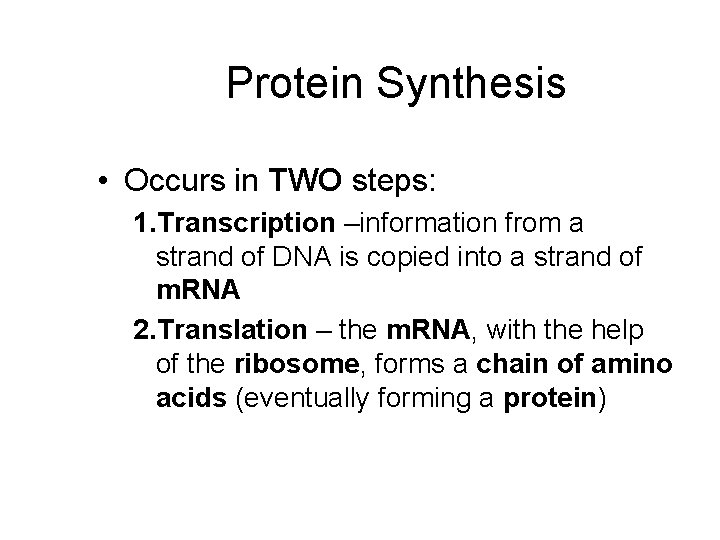 Protein Synthesis

• Occurs in TWO steps:

1.Transcription –information from a strand of DNA is copied into a strand of mRNA

2.Translation – the mRNA, with the help of the ribosome, forms a chain of amino acids (eventually forming a protein)